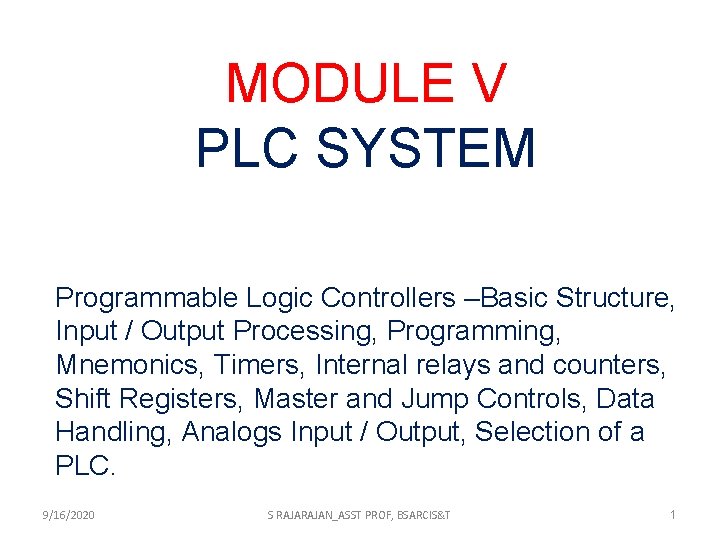 MODULE V
PLC SYSTEM

Programmable Logic Controllers –Basic Structure, Input / Output Processing, Programming, Mnemonics, Timers, Internal relays and counters, Shift Registers, Master and Jump Controls, Data Handling, Analogs Input / Output, Selection of a PLC.

9/16/2020 S RAJARAJAN_ASST PROF, BSARCIS&T 1